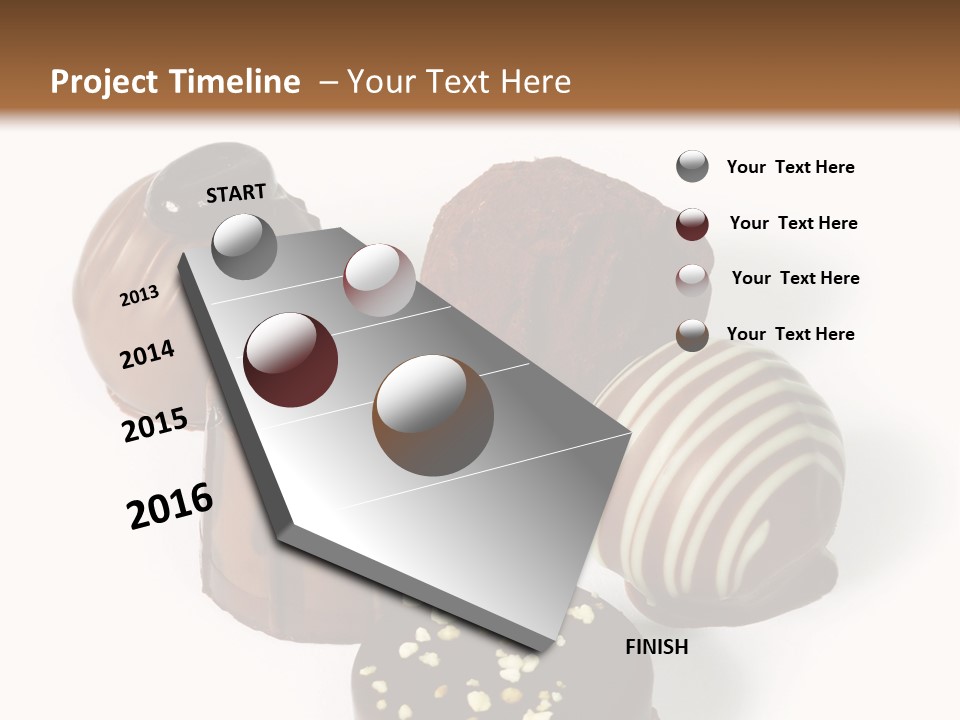 Project Timeline – Your Text Here

START

2013

2014

2015

2016

FINISH

Your Text Here

Your Text Here

Your Text Here

Your Text Here